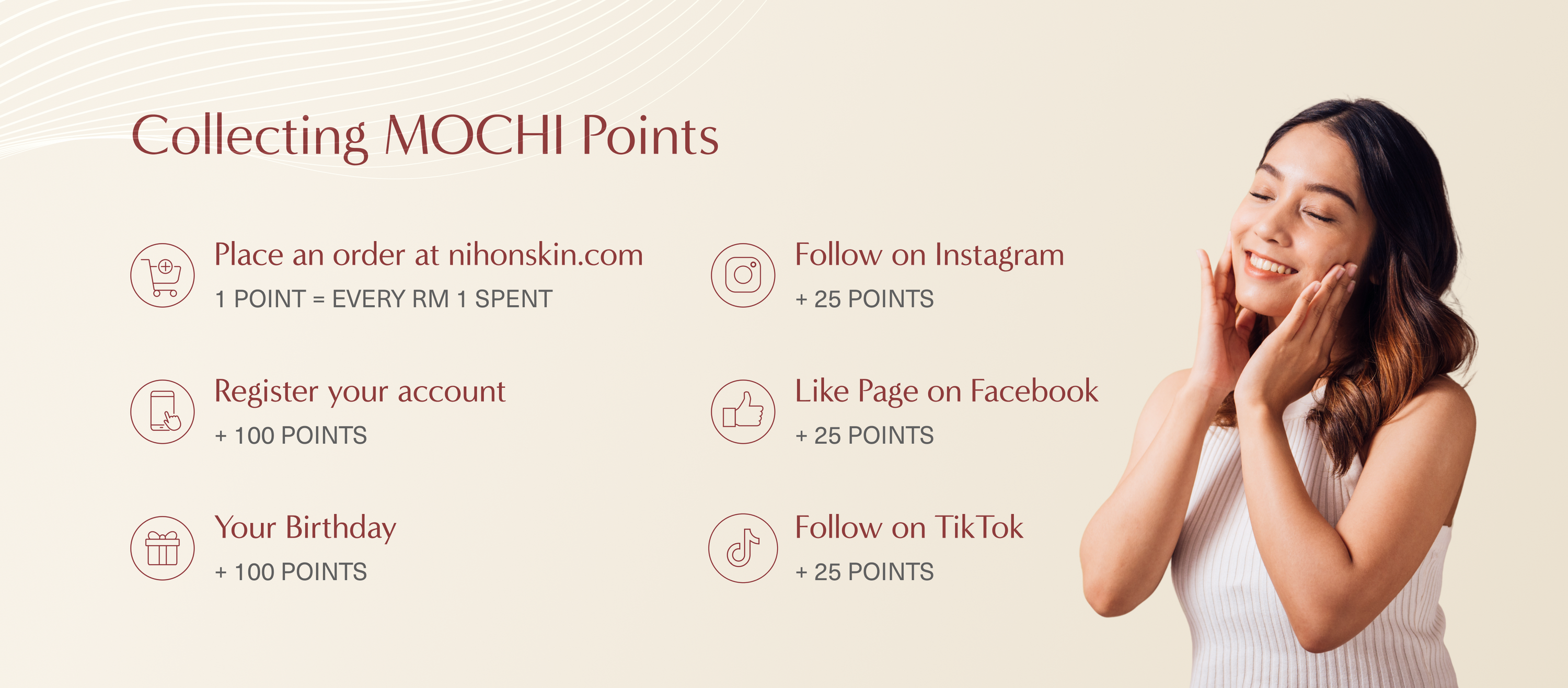 Collecting MOCHI Points

Place an order at nihonskin.com
1 POINT = EVERY RM 1 SPENT

Register your account
+ 100 POINTS

Your Birthday
+ 100 POINTS

Follow on Instagram
+ 25 POINTS

Like Page on Facebook
+ 25 POINTS

Follow on TikTok
+ 25 POINTS